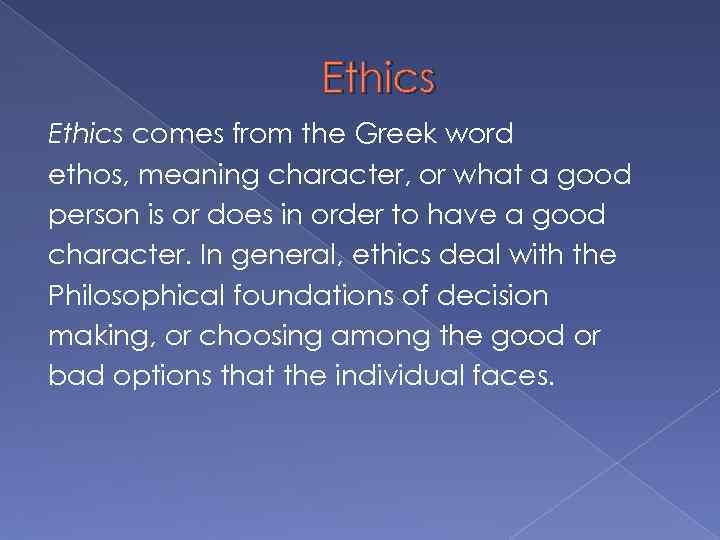 Ethics

Ethics comes from the Greek word ethos, meaning character, or what a good person is or does in order to have a good character. In general, ethics deal with the Philosophical foundations of decision making, or choosing among the good or bad options that the individual faces.